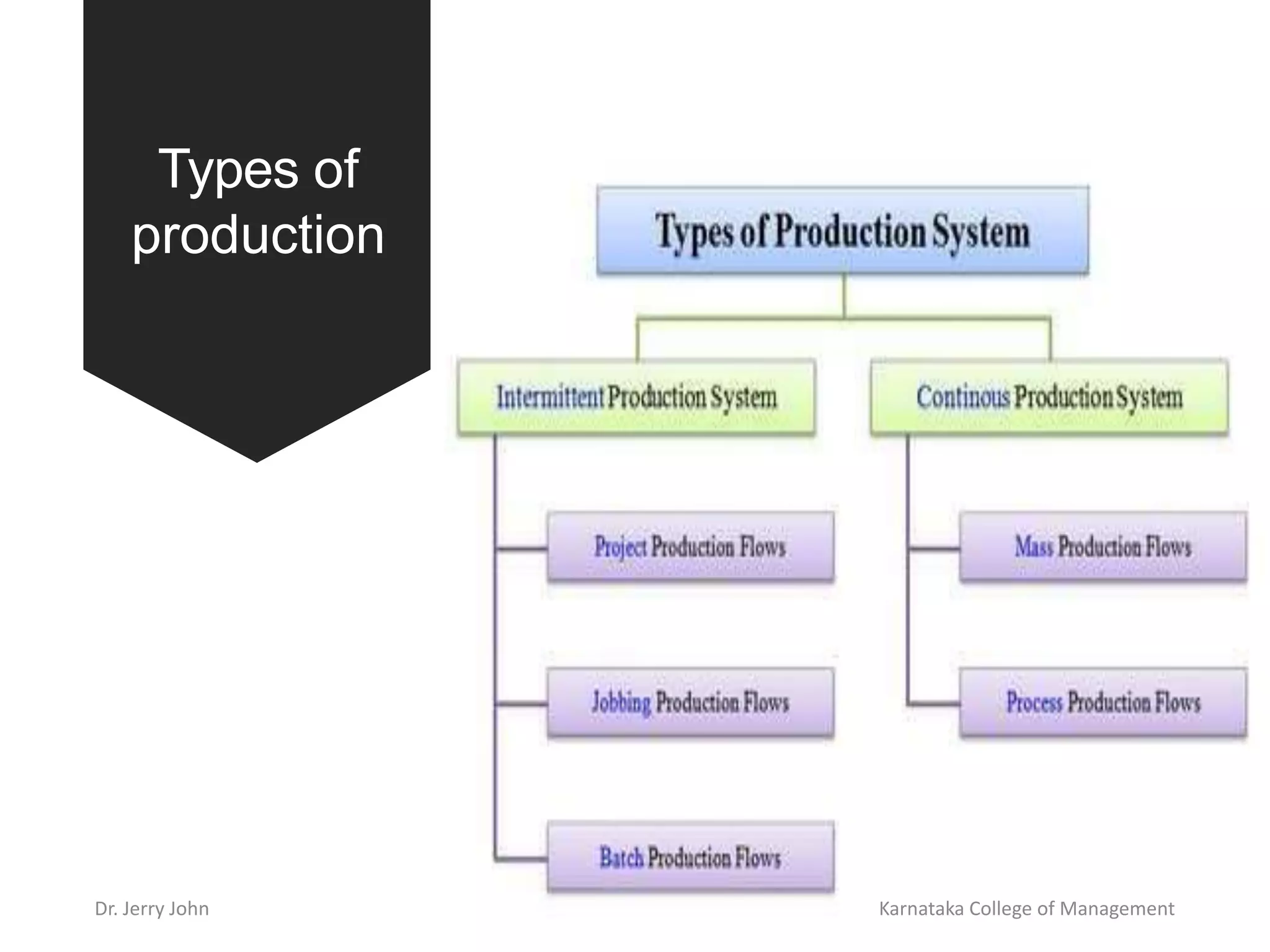 Types of production

Types of Production System

Intermittent Production System

Continous Production System

Project Production Flows

Jobbing Production Flows

Batch Production Flows

Mass Production Flows

Process Production Flows

Dr. Jerry John

Karnataka College of Management